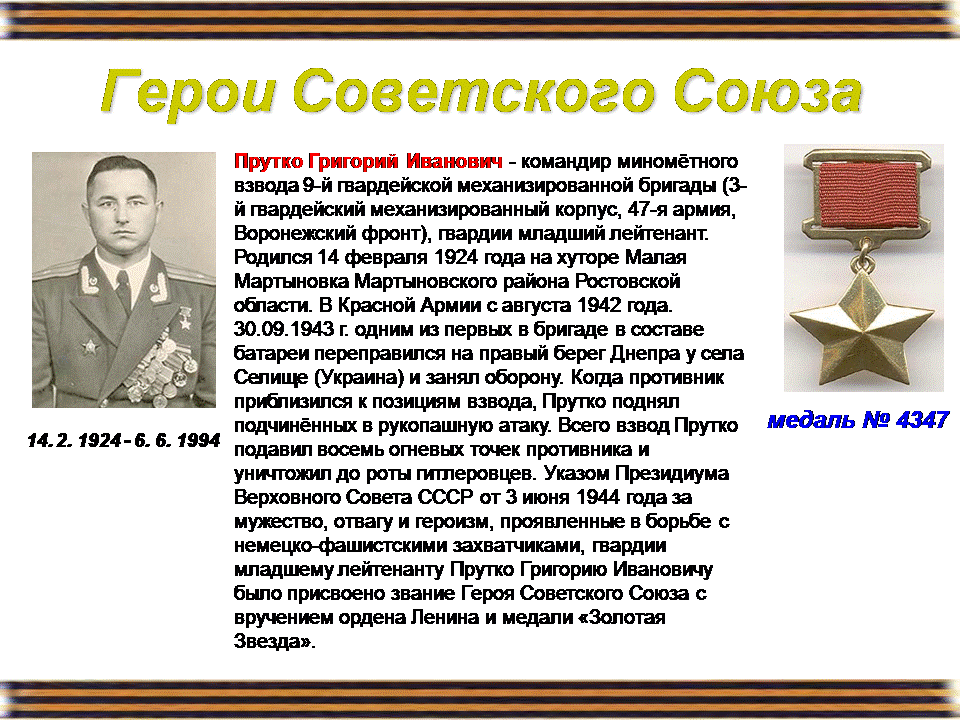 Герои Советского Союза

14. 2. 1924 - 6. 6. 1994

Прутко Григорий Иванович - командир миномётного взвода 9-й гвардейской механизированной бригады (3-й гвардейский механизированный корпус, 47-я армия, Воронежский фронт), гвардии младший лейтенант. Родился 14 февраля 1924 года на хуторе Малая Мартыновка Мартыновского района Ростовской области. В Красной Армии с августа 1942 года. 30.09.1943 г. одним из первых в бригаде в составе батареи переправился на правый берег Днепра у села Селище (Украина) и занял оборону. Когда противник приблизился к позициям взвода, Прутко поднял подчинённых в рукопашную атаку. Всего взвод Прутко подавил восемь огневых точек противника и уничтожил до роты гитлеровцев. Указом Президиума Верховного Совета СССР от 3 июня 1944 года за мужество, отвагу и героизм, проявленные в борьбе с немецко-фашистскими захватчиками, гвардии младшему лейтенанту Прутко Григорию Ивановичу было присвоено звание Героя Советского Союза с вручением ордена Ленина и медали «Золотая Звезда».

медаль № 4347